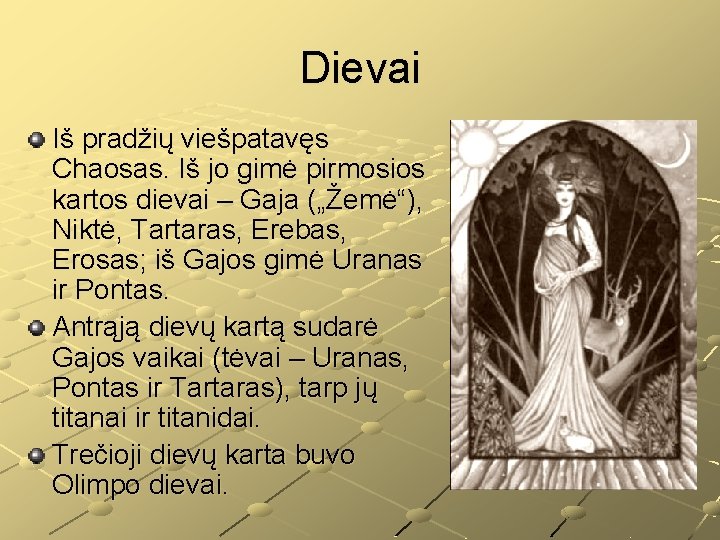 Dievai

Iš pradžių viešpatavęs Chaosas. Iš jo gimė pirmosios kartos dievai – Gaja („Žemė“), Niktė, Tartaras, Erebas, Erosas; iš Gajos gimė Uranas ir Pontas.

Antrąją dievų kartą sudarė Gajos vaikai (tėvai – Uranas, Pontas ir Tartaras), tarp jų titanai ir titanidai.

Trečioji dievų karta buvo Olimpo dievai.